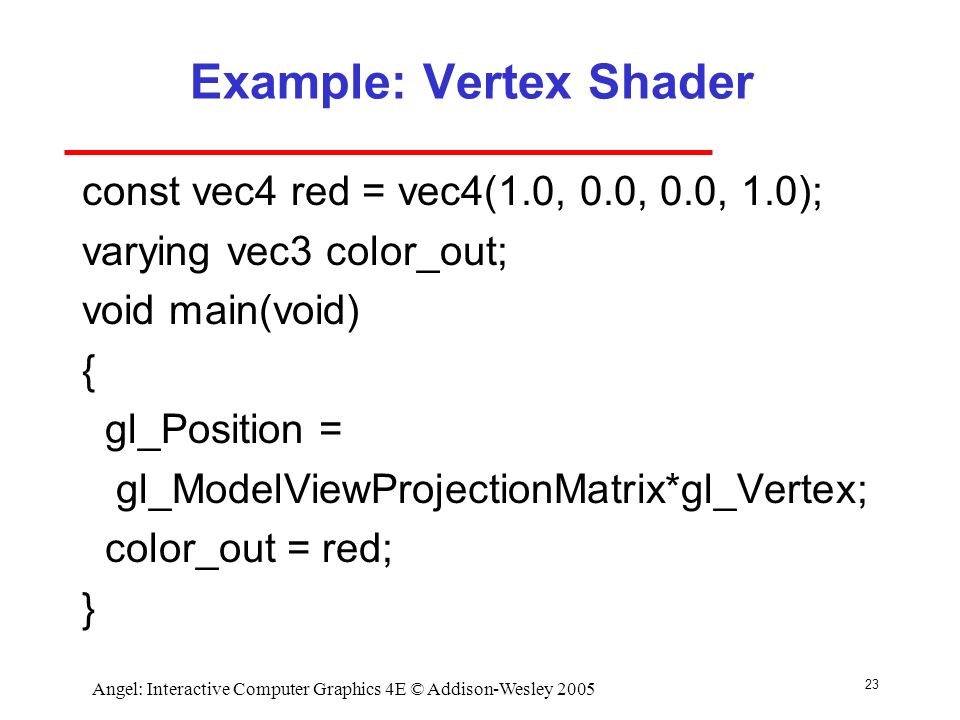 Example: Vertex Shader

const vec4 red = vec4(1.0, 0.0, 0.0, 1.0);
varying vec3 color_out;
void main(void)
{
gl_Position =
gl_ModelViewProjectionMatrix*gl_Vertex;
color_out = red;
}

Angel: Interactive Computer Graphics 4E © Addison-Wesley 2005

23